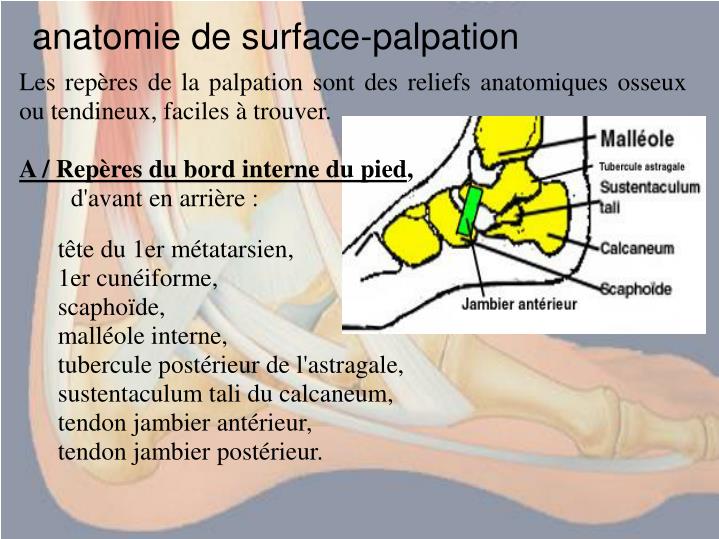 anatomie de surface-palpation

Les repères de la palpation sont des reliefs anatomiques osseux ou tendineux, faciles à trouver.

A / Repères du bord interne du pied, d'avant en arrière :

tête du 1er métatarsien,
1er cunéiforme,
scaphoïde,
malléole interne,
tubercule postérieur de l'astragale,
sustentaculum tali du calcaneum,
tendon jambier antérieur,
tendon jambier postérieur.

Malléole
Tubercule astragale
Sustentaculum tali
Calcaneum
Scaphoïde
Jambier antérieur